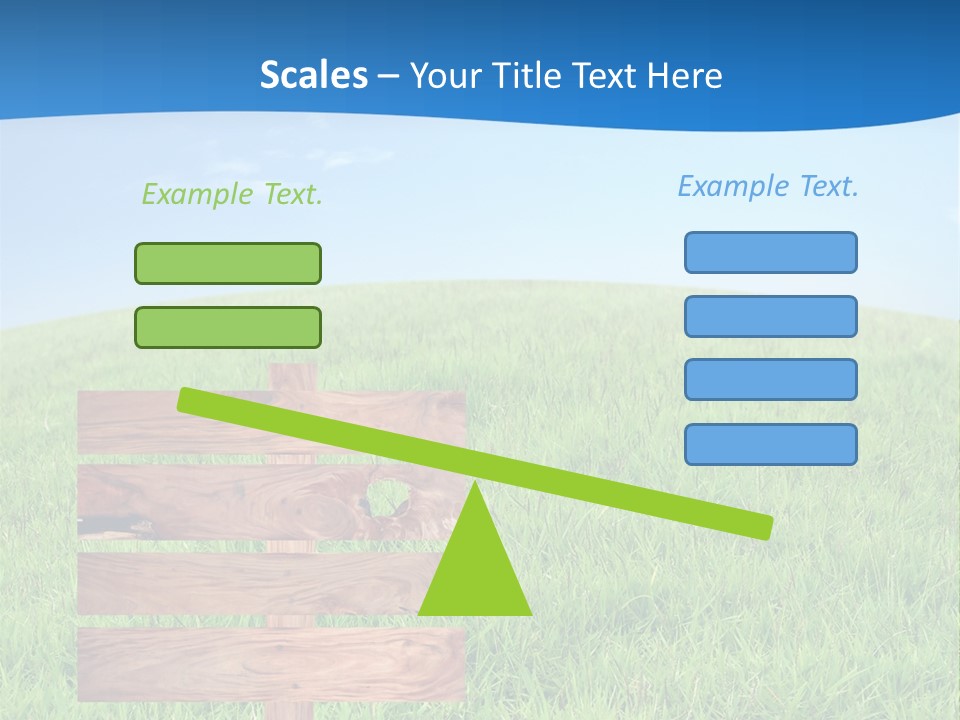 Scales – Your Title Text Here

Example Text.

Example Text.